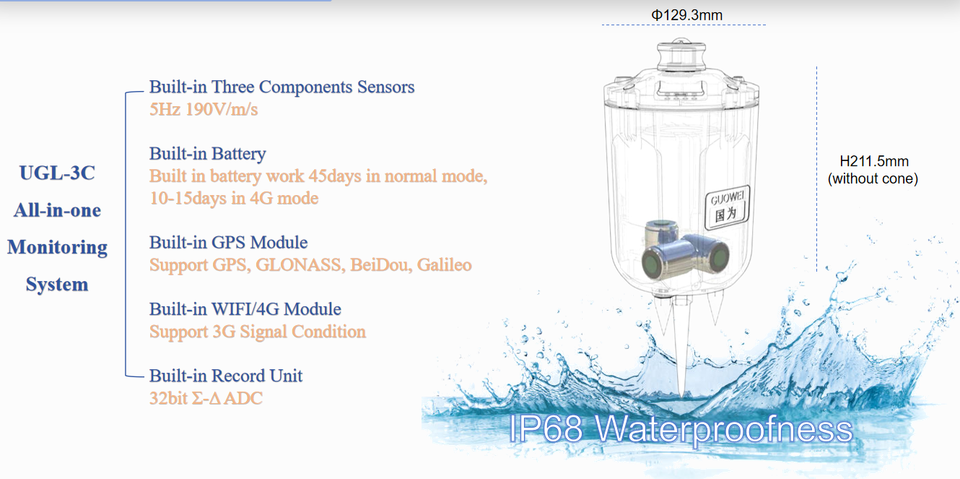 UGL-3C
All-in-one
Monitoring
System

Built-in Three Components Sensors
5Hz 190V/m/s

Built-in Battery
Built in battery work 45days in normal mode, 10-15days in 4G mode

Built-in GPS Module
Support GPS, GLONASS, BeiDou, Galileo

Built-in WIFI/4G Module
Support 3G Signal Condition

Built-in Record Unit
32bit Σ-Δ ADC

Φ129.3mm

H211.5mm
(without cone)

GUOWEI
国为

IP68 Waterproofness